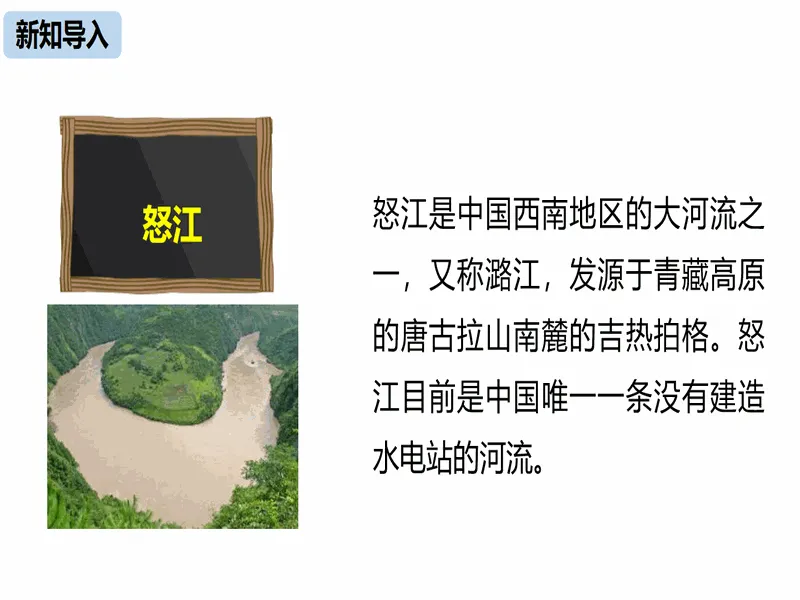 新知导入

怒江

怒江是中国西南地区的大河流之一，又称潞江，发源于青藏高原的唐古拉山南麓的吉热拍格。怒江目前是中国唯一一条没有建造水电站的河流。